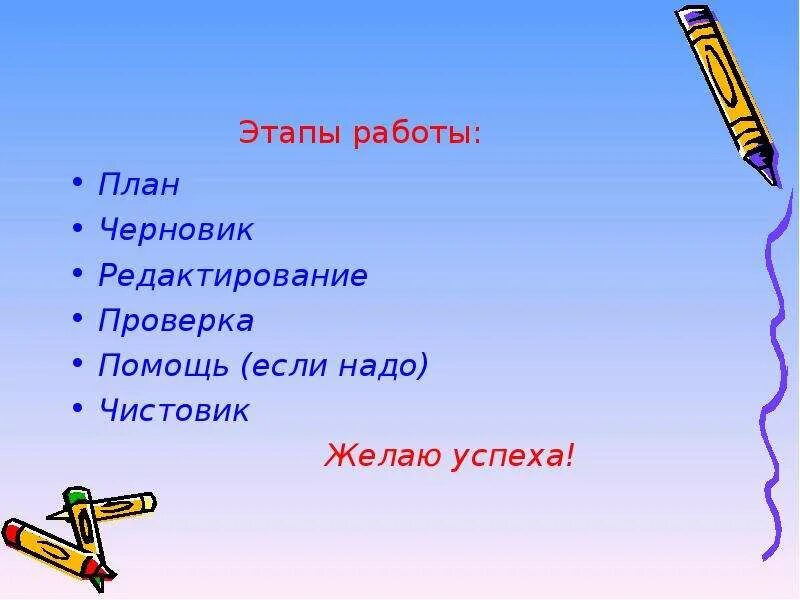 Этапы работы:

• План
• Черновик
• Редактирование
• Проверка
• Помощь (если надо)
• Чистовик

Желаю успеха!